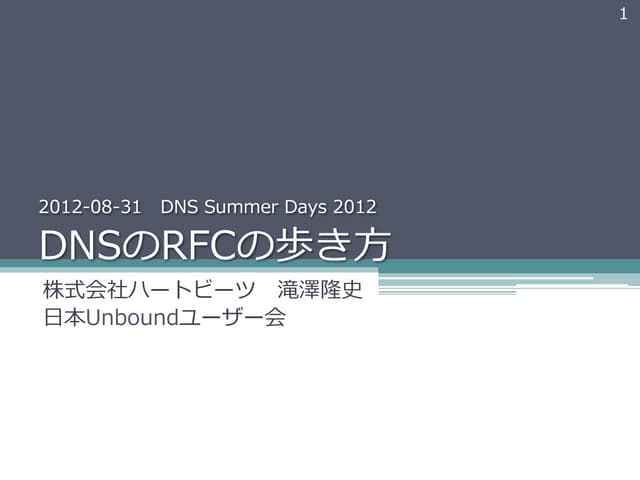 1

2012-08-31　DNS Summer Days 2012

DNSのRFCの歩き方

株式会社ハートビーツ　滝澤隆史
日本Unboundユーザー会